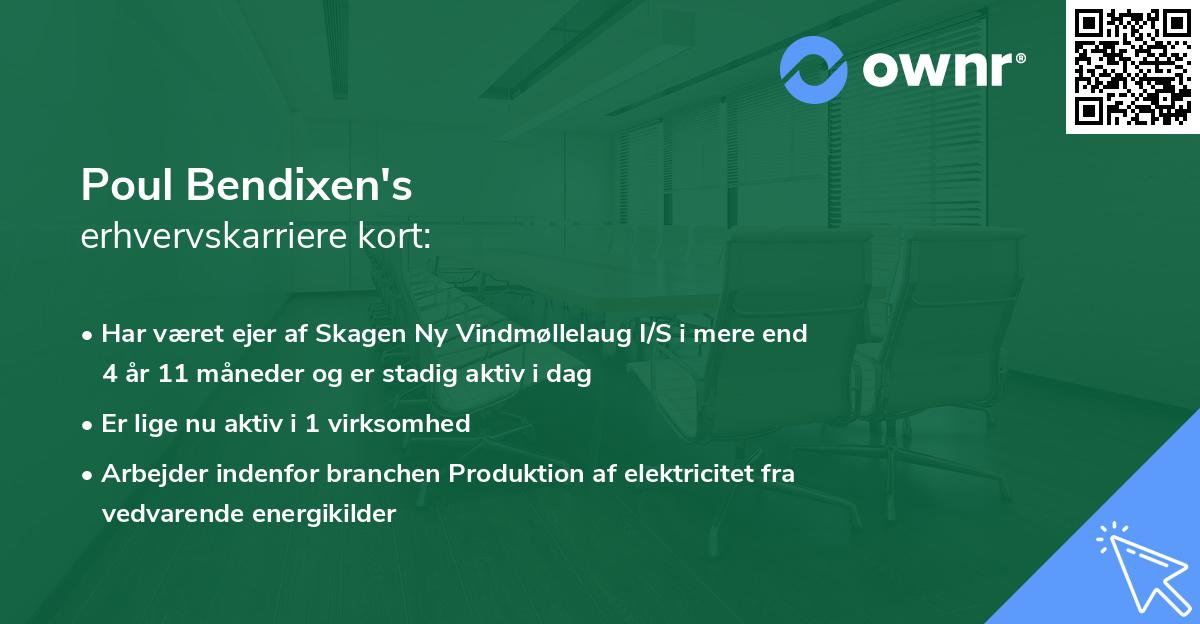 ownr®

Poul Bendixen's
erhvervskarriere kort:

• Har været ejer af Skagen Ny Vindmøllelaug I/S i mere end 4 år 11 måneder og er stadig aktiv i dag

• Er lige nu aktiv i 1 virksomhed

• Arbejder indenfor branchen Produktion af elektricitet fra vedvarende energikilder